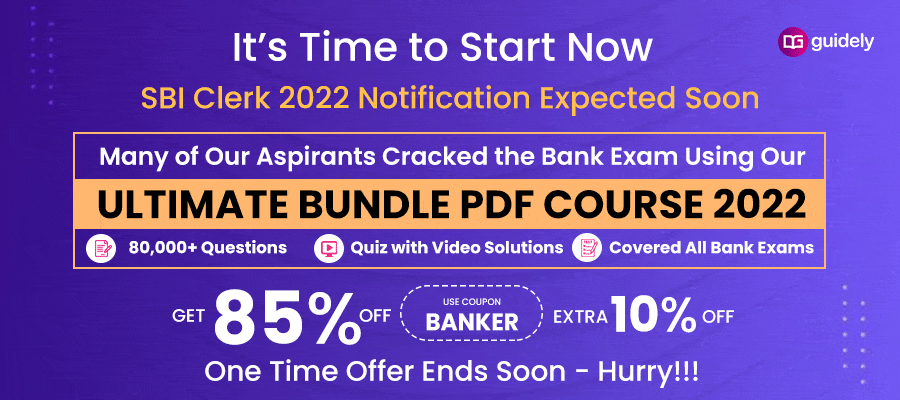 It's Time to Start Now

guidely

SBI Clerk 2022 Notification Expected Soon

Many of Our Aspirants Cracked the Bank Exam Using Our

ULTIMATE BUNDLE PDF COURSE 2022

80,000+ Questions

Quiz with Video Solutions

Covered All Bank Exams

GET 85% OFF

USE COUPON BANKER

EXTRA 10% OFF

One Time Offer Ends Soon - Hurry!!!